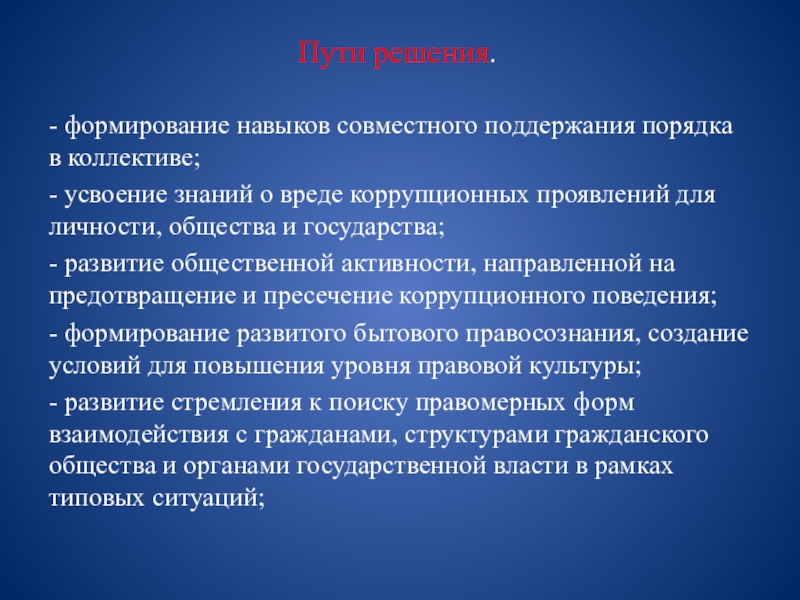 Пути решения.

- формирование навыков совместного поддержания порядка в коллективе;

- усвоение знаний о вреде коррупционных проявлений для личности, общества и государства;

- развитие общественной активности, направленной на предотвращение и пресечение коррупционного поведения;

- формирование развитого бытового правосознания, создание условий для повышения уровня правовой культуры;

- развитие стремления к поиску правомерных форм взаимодействия с гражданами, структурами гражданского общества и органами государственной власти в рамках типовых ситуаций;